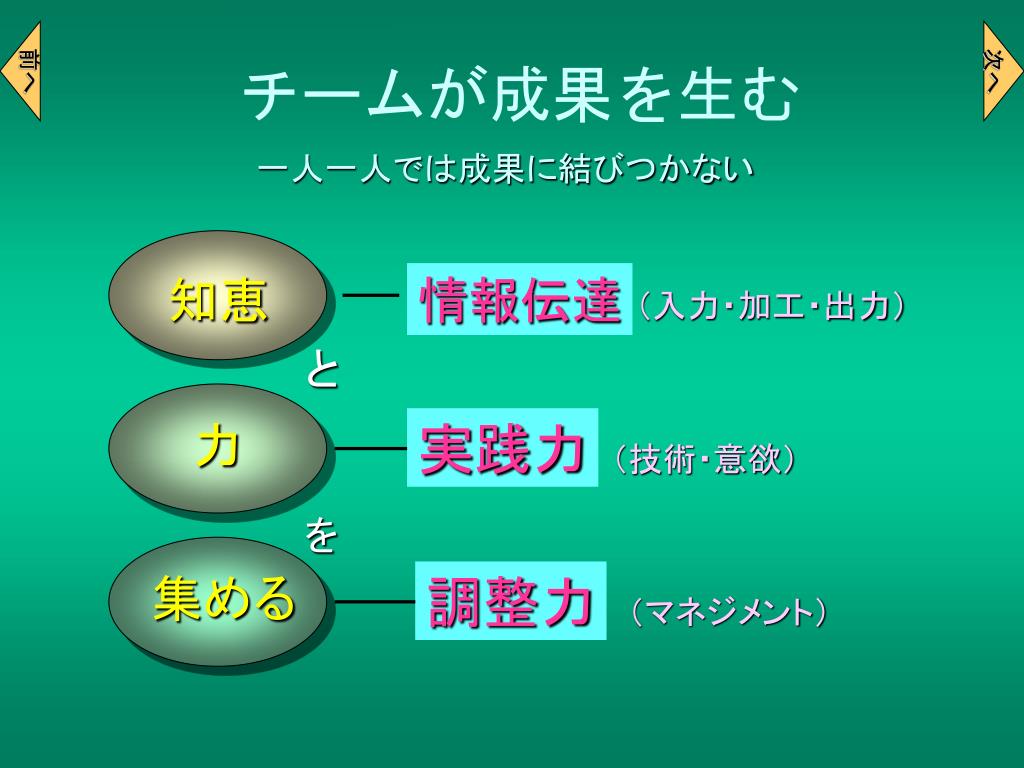 前へ

次へ

チームが成果を生む

一人一人では成果に結びつかない

知恵

情報伝達（入力･加工･出力）

と

力

実践力（技術･意欲）

を

集める

調整力（マネジメント）